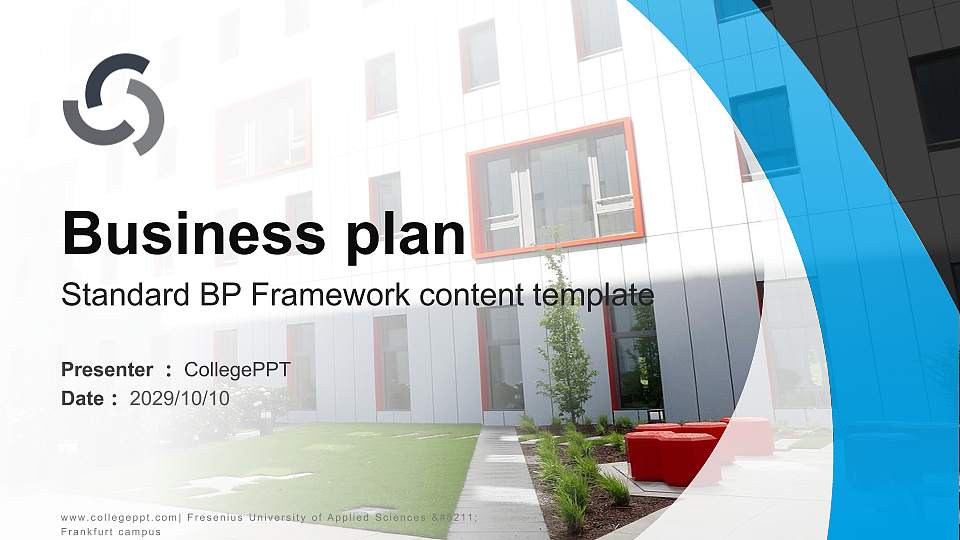 Business plan

Standard BP Framework content template

Presenter : CollegePPT

Date : 2029/10/10

www.collegeppt.com| Fresenius University of Applied Sciences &#8211; Frankfurt campus